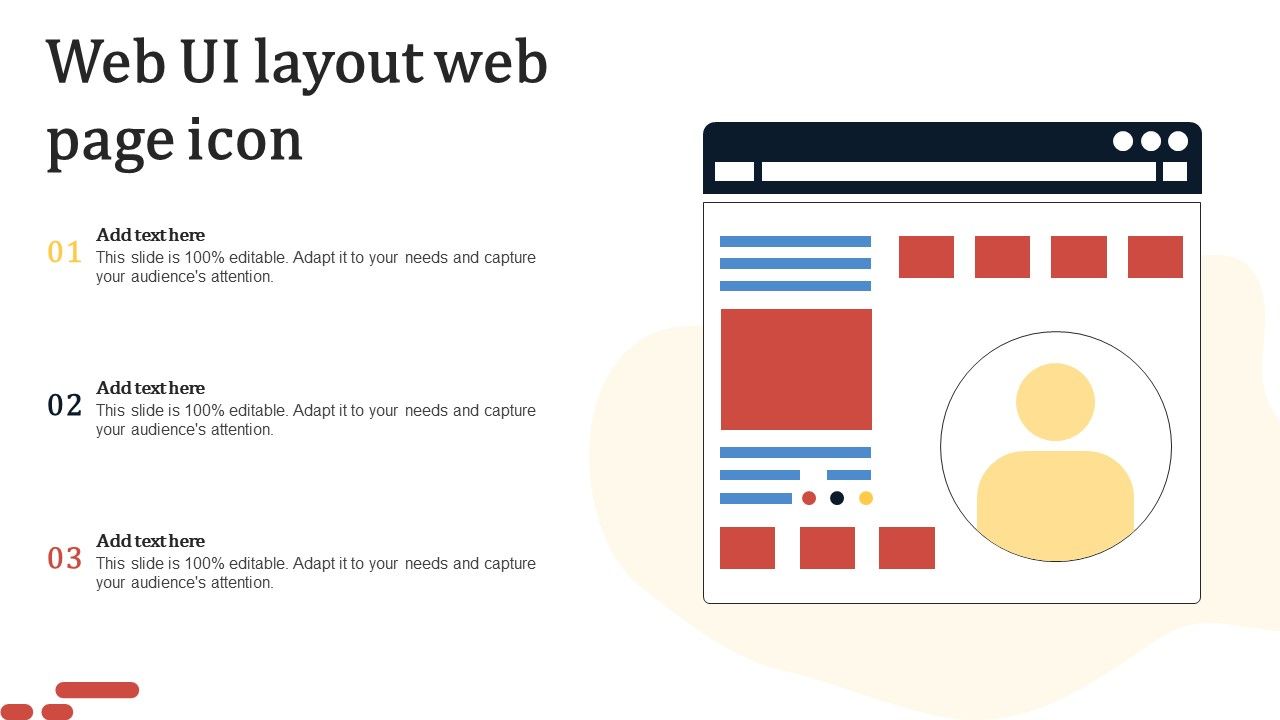 Web UI layout web page icon

01
Add text here
This slide is 100% editable. Adapt it to your needs and capture your audience's attention.

02
Add text here
This slide is 100% editable. Adapt it to your needs and capture your audience's attention.

03
Add text here
This slide is 100% editable. Adapt it to your needs and capture your audience's attention.